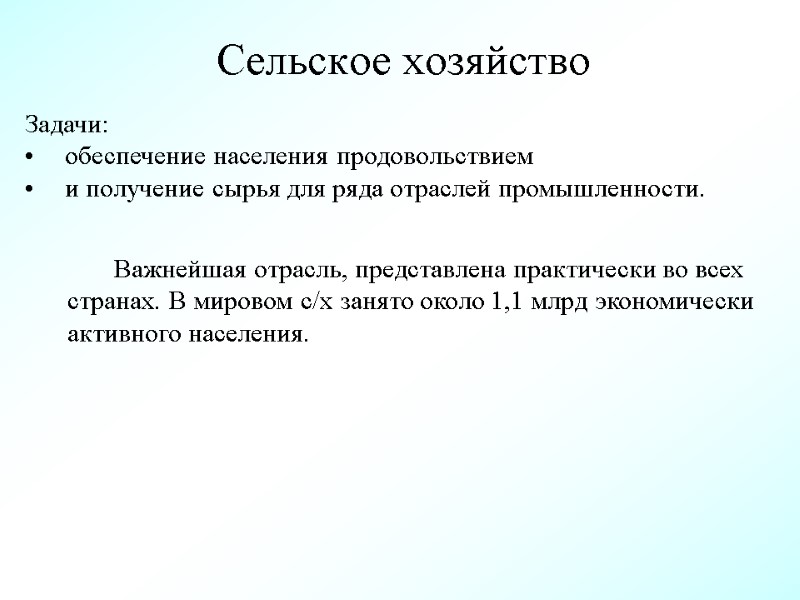 Сельское хозяйство

Задачи:
• обеспечение населения продовольствием
• и получение сырья для ряда отраслей промышленности.

Важнейшая отрасль, представлена практически во всех странах. В мировом с/х занято около 1,1 млрд экономически активного населения.